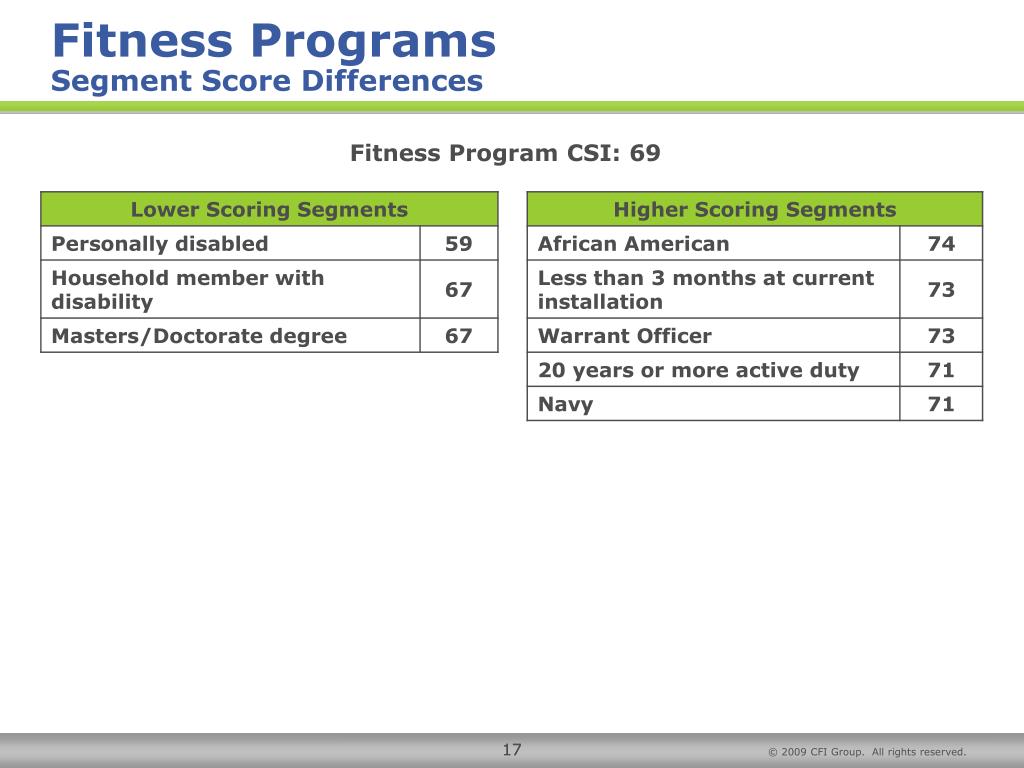 Fitness Programs
Segment Score Differences

Fitness Program CSI: 69

| Lower Scoring Segments | |
|---|---|
| Personally disabled | 59 |
| Household member with disability | 67 |
| Masters/Doctorate degree | 67 |

| Higher Scoring Segments | |
|---|---|
| African American | 74 |
| Less than 3 months at current installation | 73 |
| Warrant Officer | 73 |
| 20 years or more active duty | 71 |
| Navy | 71 |

17

© 2009 CFI Group. All rights reserved.